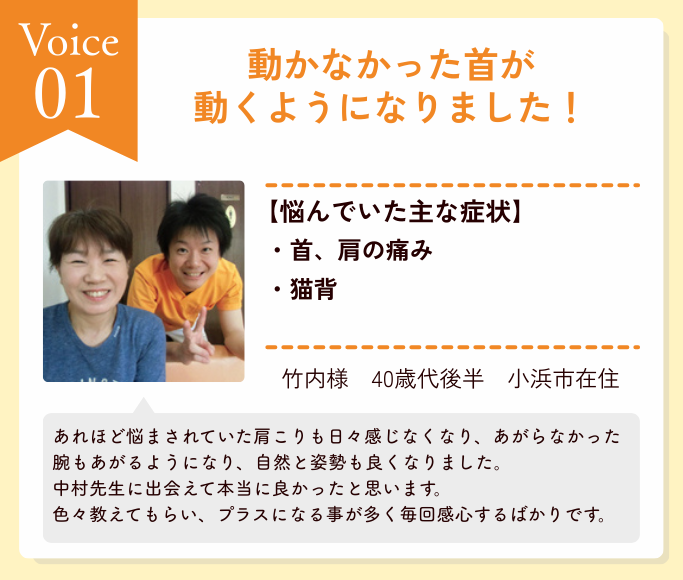 Voice
01

動かなかった首が
動くようになりました！

【悩んでいた主な症状】
・首、肩の痛み
・猫背

竹内様　40歳代後半　小浜市在住

あれほど悩まされていた肩こりも日々感じなくなり、あがらなかった腕もあがるようになり、自然と姿勢も良くなりました。
中村先生に出会えて本当に良かったと思います。
色々教えてもらい、プラスになる事が多く毎回感心するばかりです。